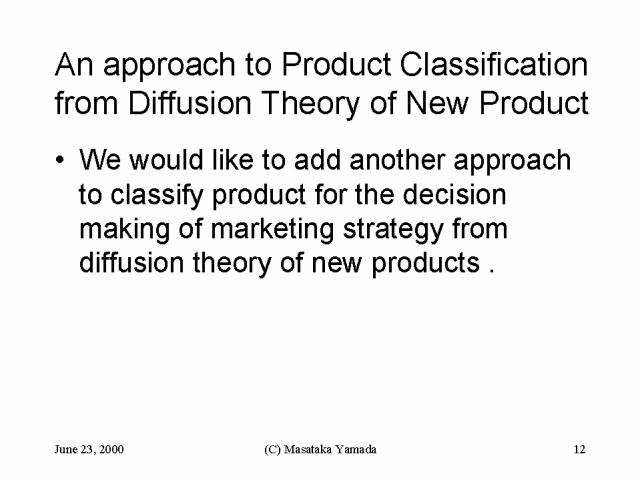 An approach to Product Classification from Diffusion Theory of New Product

• We would like to add another approach to classify product for the decision making of marketing strategy from diffusion theory of new products .

June 23, 2000

(C) Masataka Yamada

12